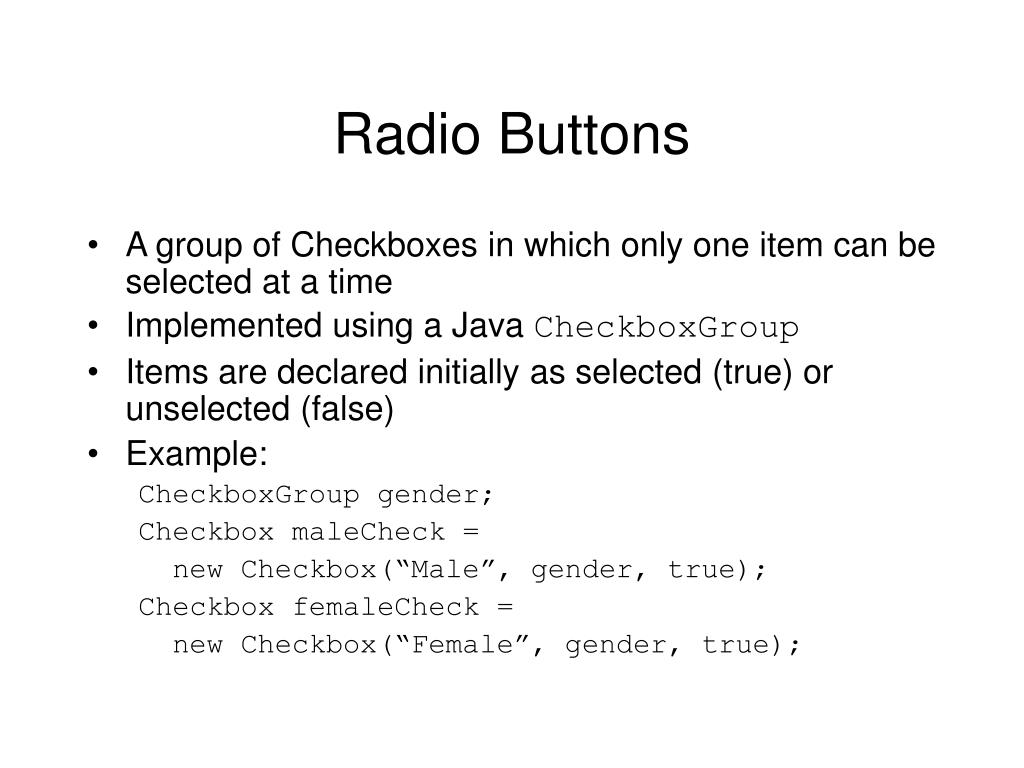 Radio Buttons

• A group of Checkboxes in which only one item can be selected at a time
• Implemented using a Java CheckboxGroup
• Items are declared initially as selected (true) or unselected (false)
• Example:

CheckboxGroup gender;
Checkbox maleCheck =
new Checkbox(“Male”, gender, true);
Checkbox femaleCheck =
new Checkbox(“Female”, gender, true);